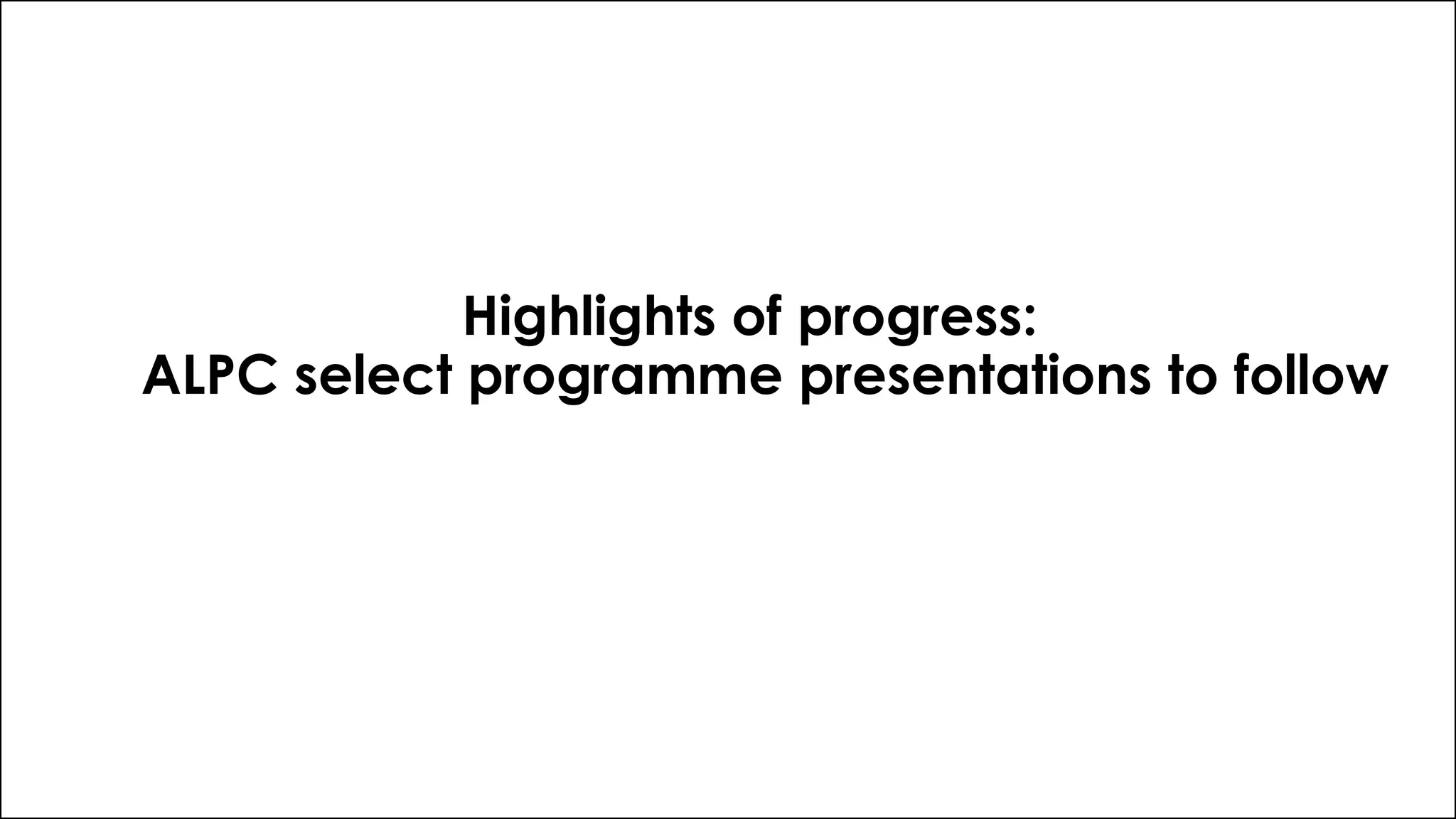 Highlights of progress:
ALPC select programme presentations to follow